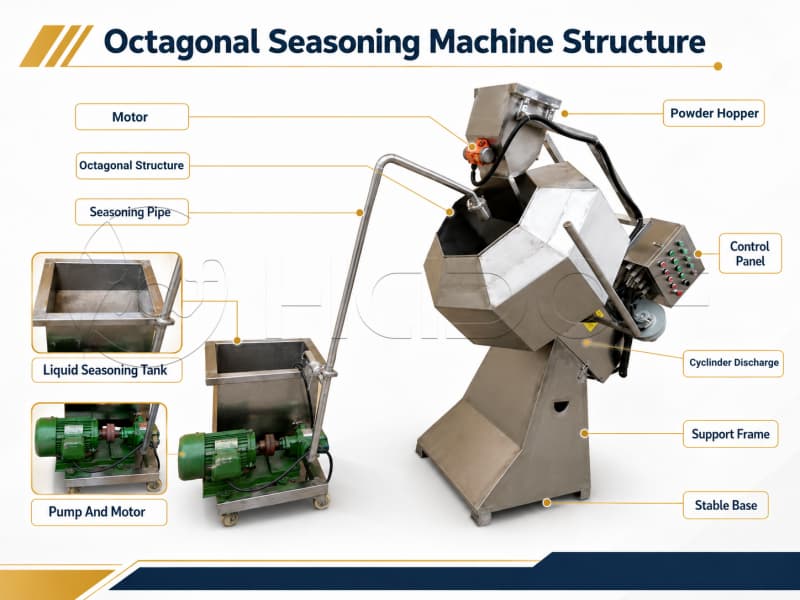 Octagonal Seasoning Machine Structure

Motor

Octagonal Structure

Seasoning Pipe

Liquid Seasoning Tank

Pump And Motor

Powder Hopper

Control Panel

Cyclinder Discharge

Support Frame

Stable Base